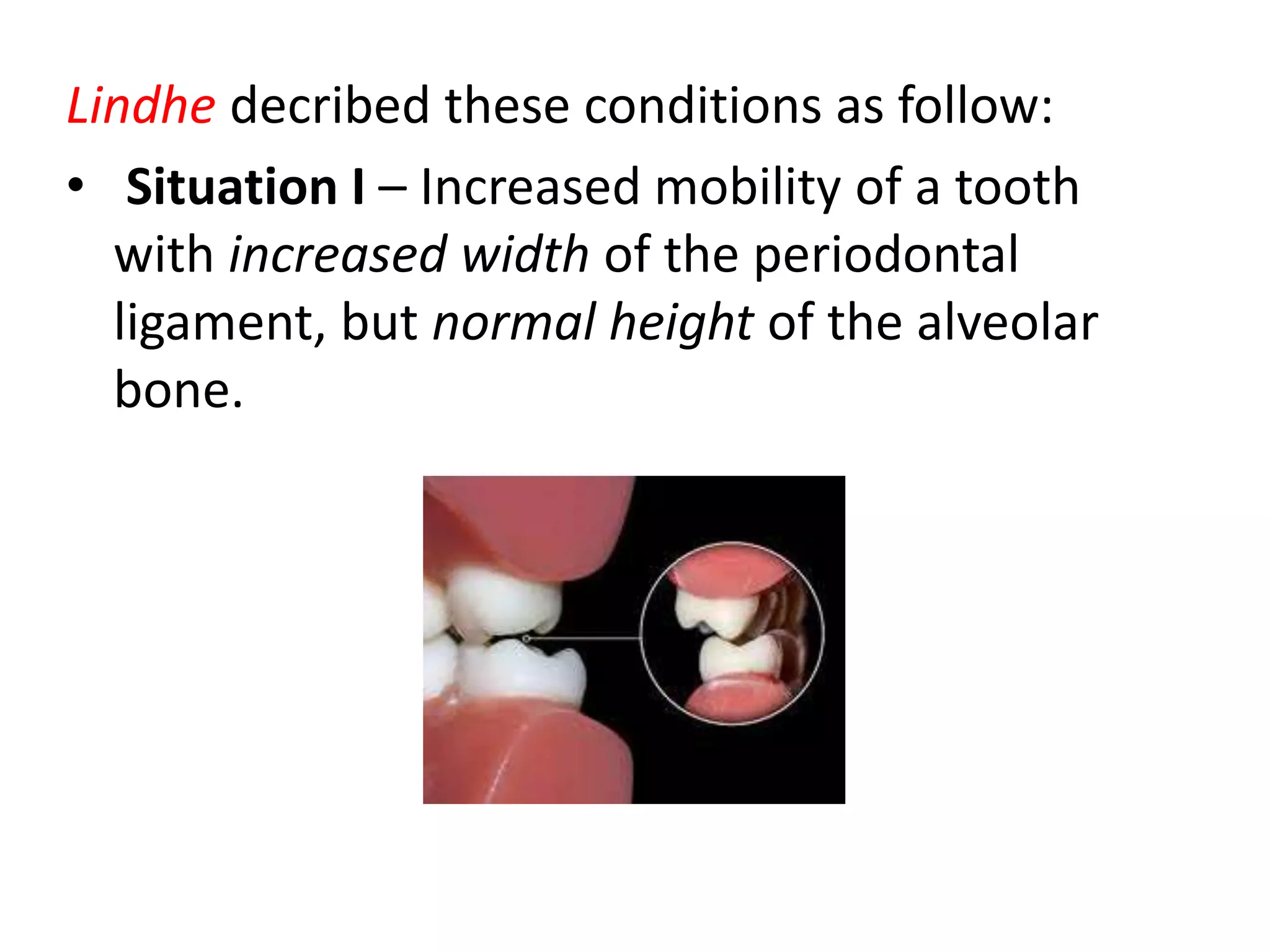 Lindhe decribed these conditions as follow:

• Situation I – Increased mobility of a tooth with increased width of the periodontal ligament, but normal height of the alveolar bone.